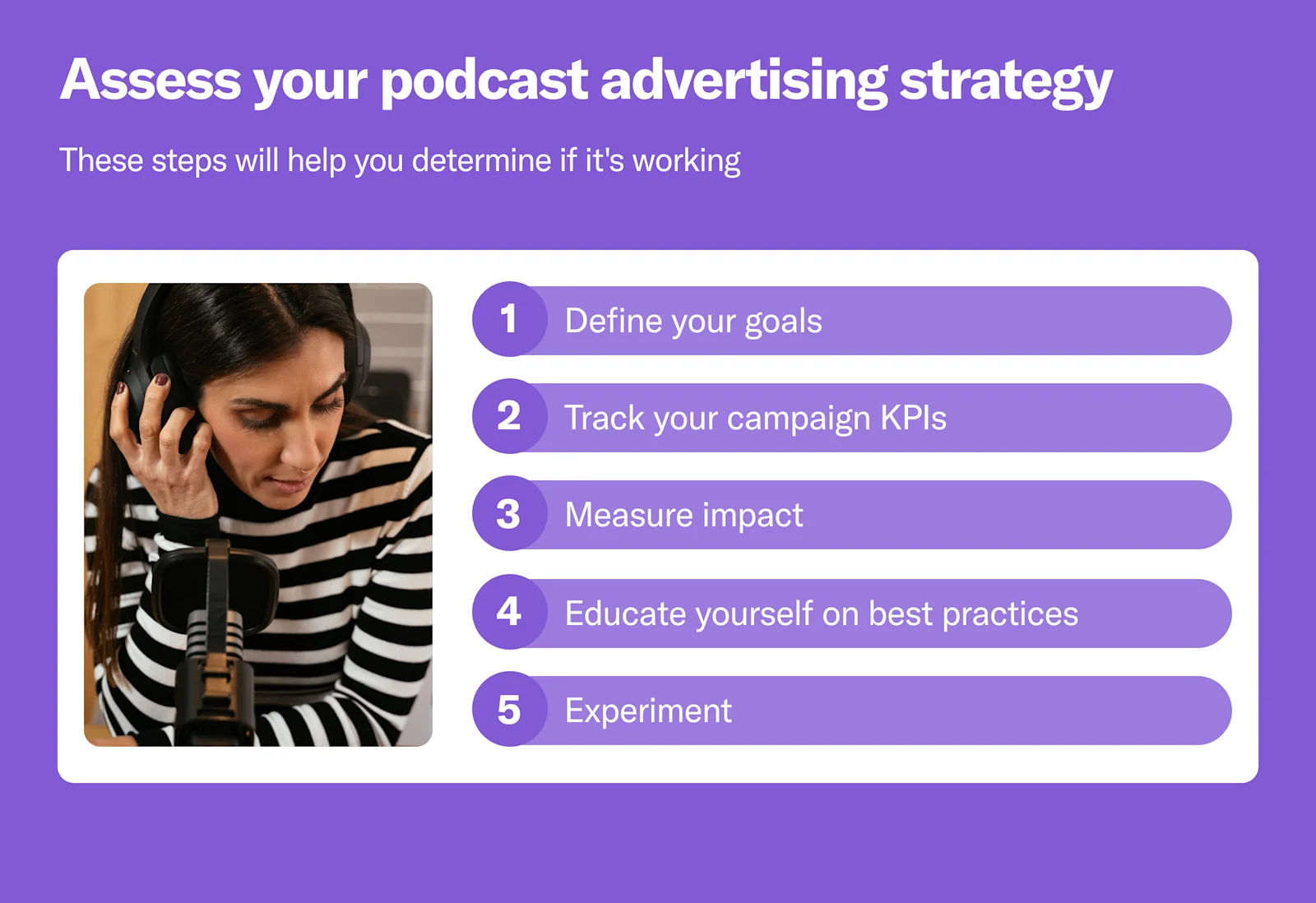 Assess your podcast advertising strategy

These steps will help you determine if it's working

1 Define your goals

2 Track your campaign KPIs

3 Measure impact

4 Educate yourself on best practices

5 Experiment